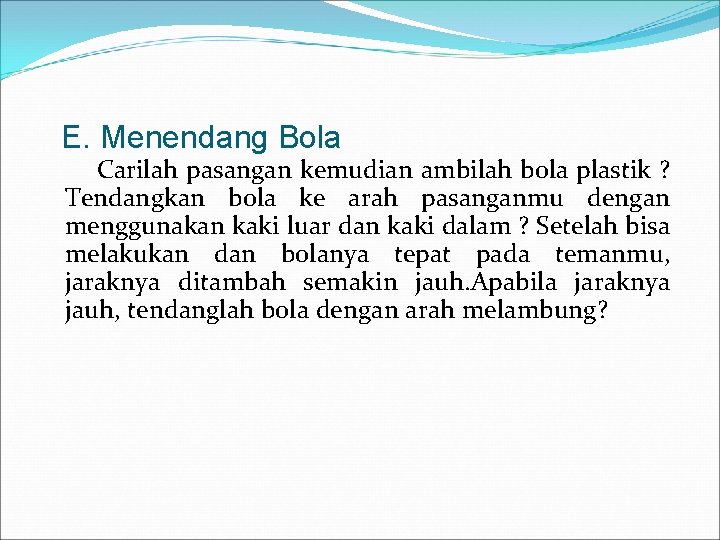 E. Menendang Bola

Carilah pasangan kemudian ambilah bola plastik ? Tendangkan bola ke arah pasanganmu dengan menggunakan kaki luar dan kaki dalam ? Setelah bisa melakukan dan bolanya tepat pada temanmu, jaraknya ditambah semakin jauh.Apabila jaraknya jauh, tendanglah bola dengan arah melambung?